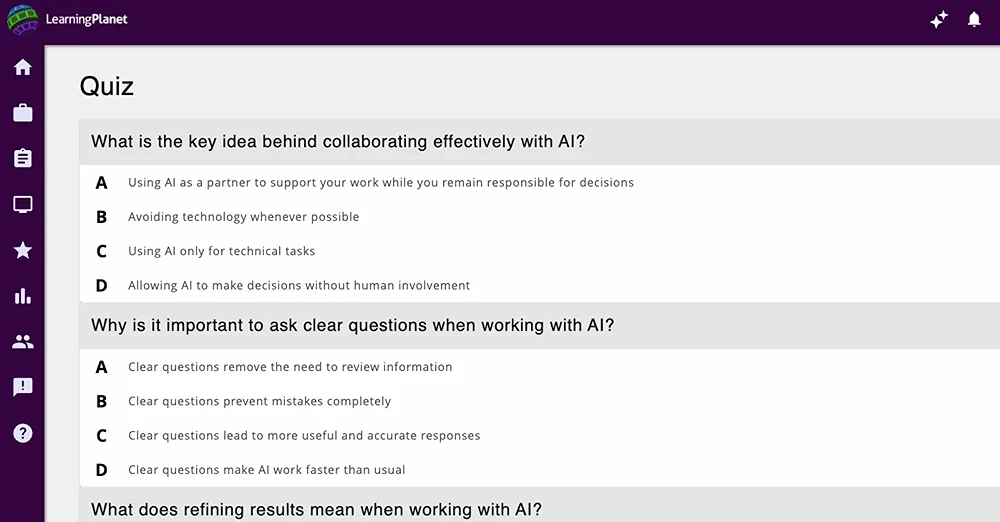 LearningPlanet

Quiz

What is the key idea behind collaborating effectively with AI?

A Using AI as a partner to support your work while you remain responsible for decisions

B Avoiding technology whenever possible

C Using AI only for technical tasks

D Allowing AI to make decisions without human involvement

Why is it important to ask clear questions when working with AI?

A Clear questions remove the need to review information

B Clear questions prevent mistakes completely

C Clear questions lead to more useful and accurate responses

D Clear questions make AI work faster than usual

What does refining results mean when working with AI?